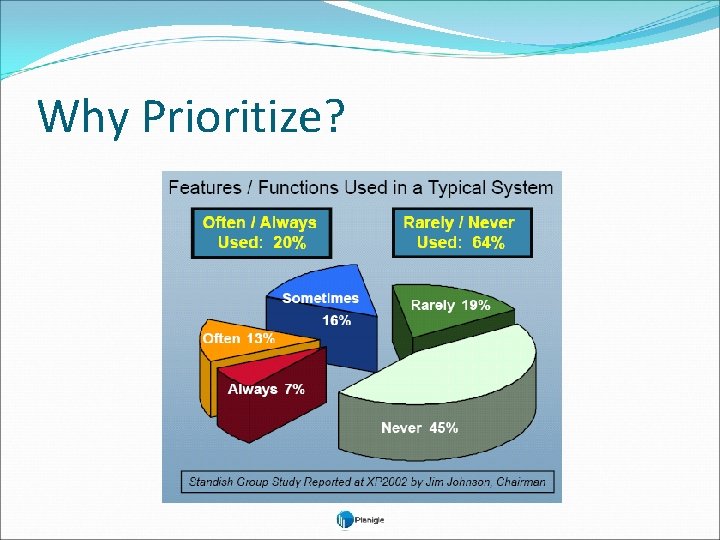 Why Prioritize?

Features / Functions Used in a Typical System

Often / Always Used: 20%

Rarely / Never Used: 64%

Sometimes 16%

Rarely 19%

Often 13%

Always 7%

Never 45%

Standish Group Study Reported at XP2002 by Jim Johnson, Chairman

Planigle